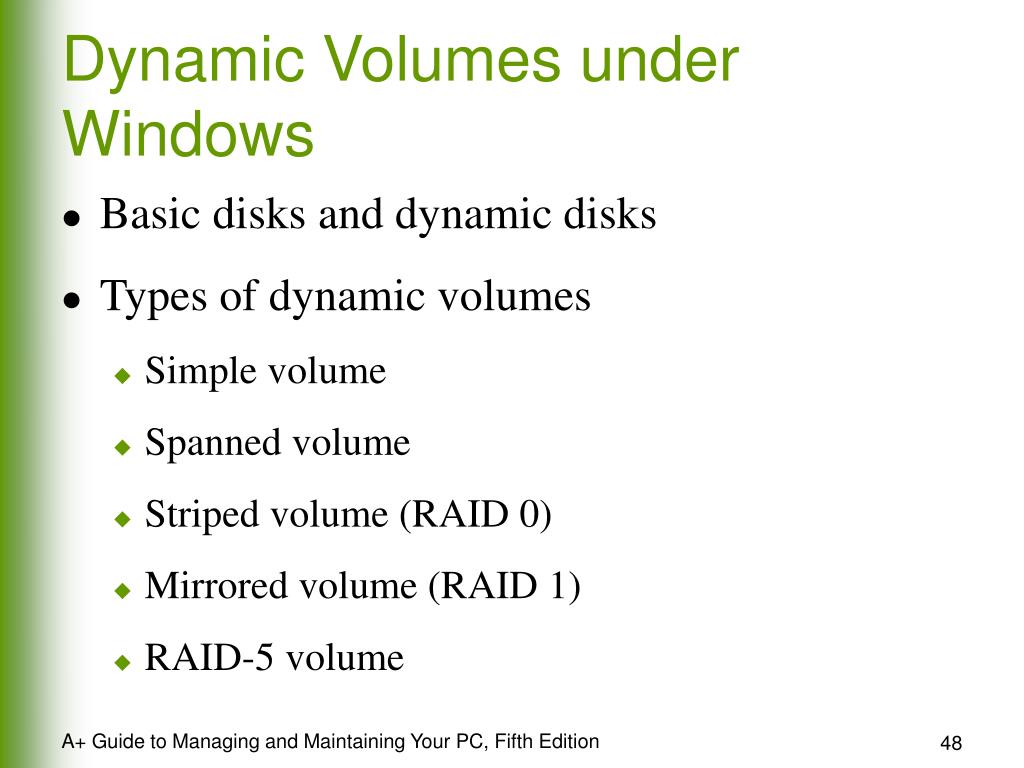 Dynamic Volumes under Windows

- Basic disks and dynamic disks
- Types of dynamic volumes
  - Simple volume
  - Spanned volume
  - Striped volume (RAID 0)
  - Mirrored volume (RAID 1)
  - RAID-5 volume

A+ Guide to Managing and Maintaining Your PC, Fifth Edition

48